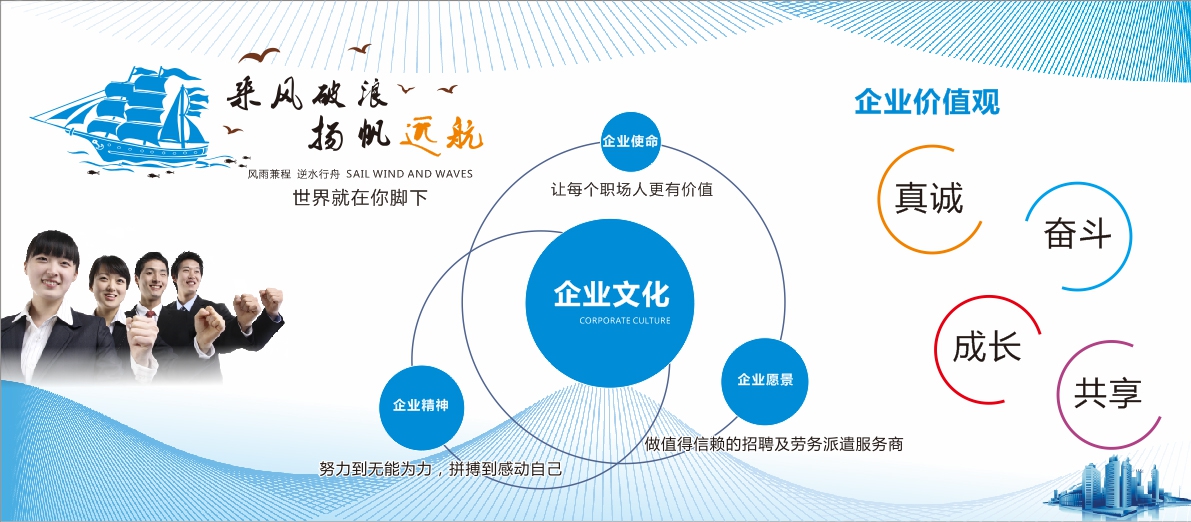 乘风破浪
扬帆远航

风雨兼程 逆水行舟 SAIL WIND AND WAVES

世界就在你脚下

企业使命

让每个职场人更有价值

企业文化
CORPORATE CULTURE

企业精神

努力到无能为力，拼搏到感动自己

企业愿景

做值得信赖的招聘及劳务派遣服务商

企业价值观

真诚

奋斗

成长

共享